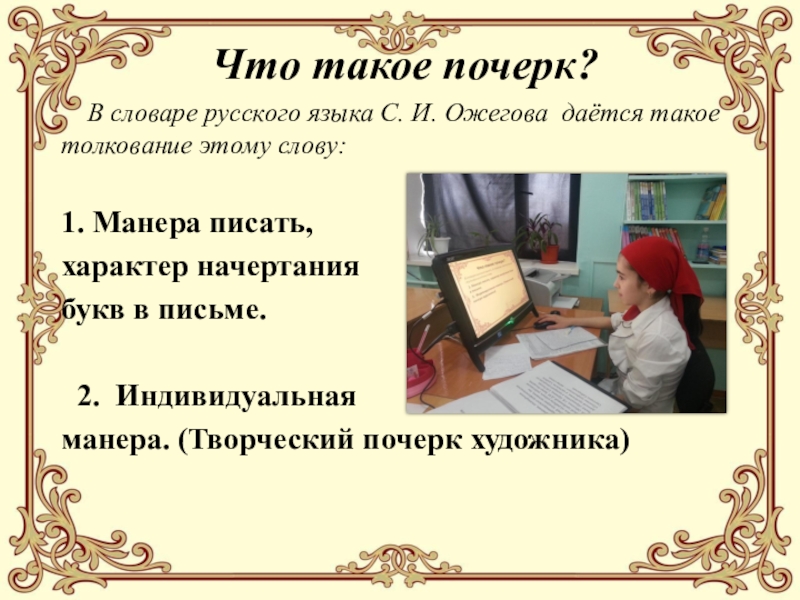 Что такое почерк?

В словаре русского языка С. И. Ожегова даётся такое толкование этому слову:

1. Манера писать, характер начертания букв в письме.

2. Индивидуальная манера. (Творческий почерк художника)